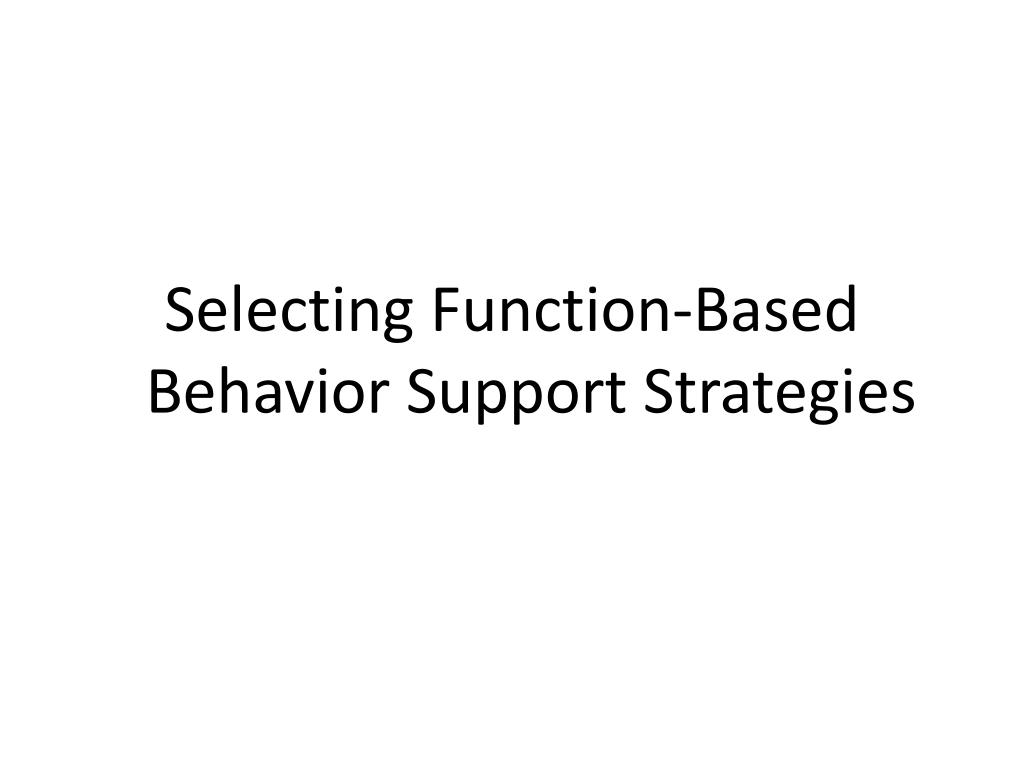 Selecting Function-Based Behavior Support Strategies